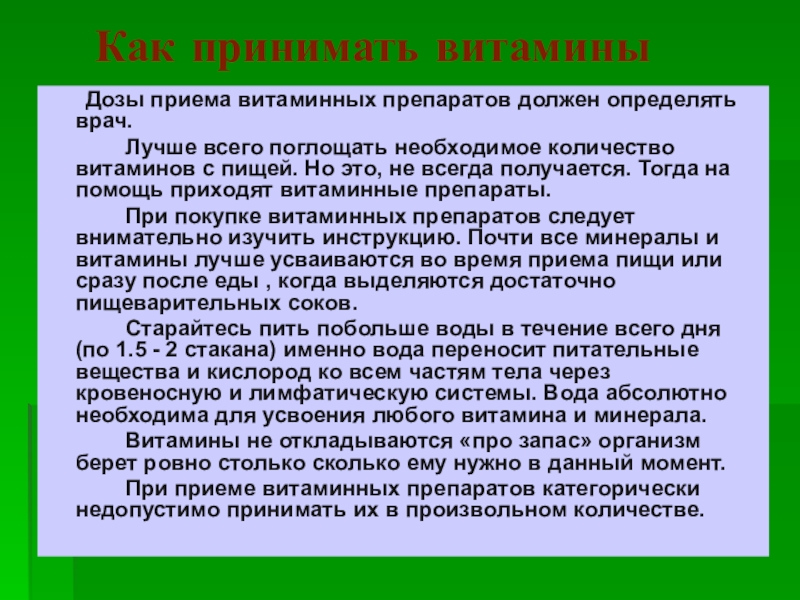 Как принимать витамины

Дозы приема витаминных препаратов должен определять врач.

Лучше всего поглощать необходимое количество витаминов с пищей. Но это, не всегда получается. Тогда на помощь приходят витаминные препараты.

При покупке витаминных препаратов следует внимательно изучить инструкцию. Почти все минералы и витамины лучше усваиваются во время приема пищи или сразу после еды , когда выделяются достаточно пищеварительных соков.

Старайтесь пить побольше воды в течение всего дня (по 1.5 - 2 стакана) именно вода переносит питательные вещества и кислород ко всем частям тела через кровеносную и лимфатическую системы. Вода абсолютно необходима для усвоения любого витамина и минерала.

Витамины не откладываются «про запас» организм берет ровно столько сколько ему нужно в данный момент.

При приеме витаминных препаратов категорически недопустимо принимать их в произвольном количестве.